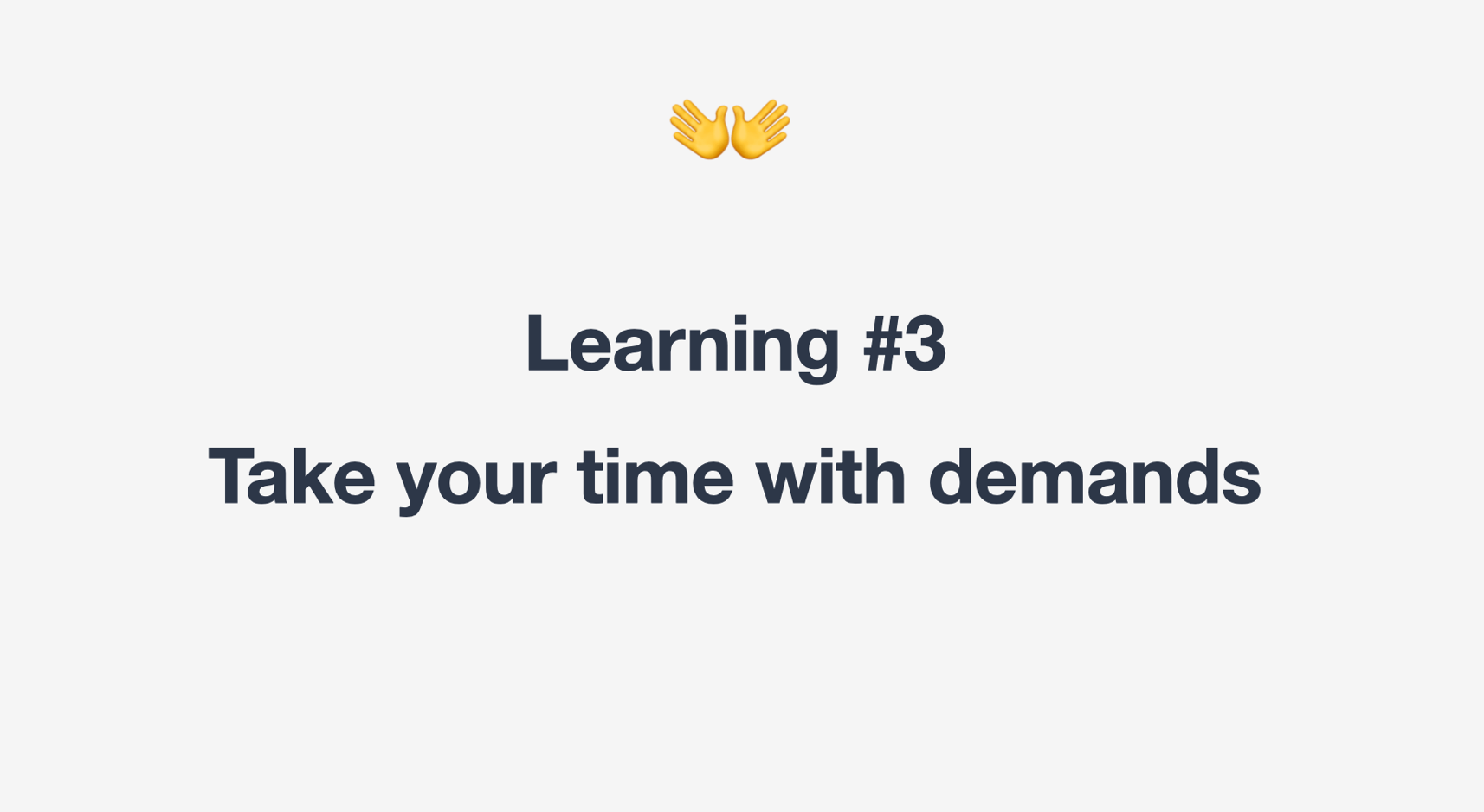 👐

Learning #3

Take your time with demands